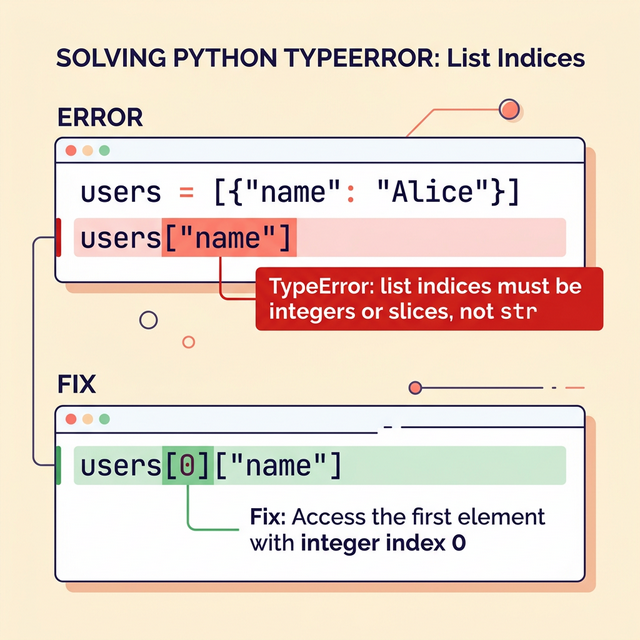 SOLVING PYTHON TYPEERROR: List Indices

ERROR

users = [{"name": "Alice"}]
users["name"]

TypeError: list indices must be integers or slices, not str

FIX

users[0]["name"]

Fix: Access the first element with integer index 0